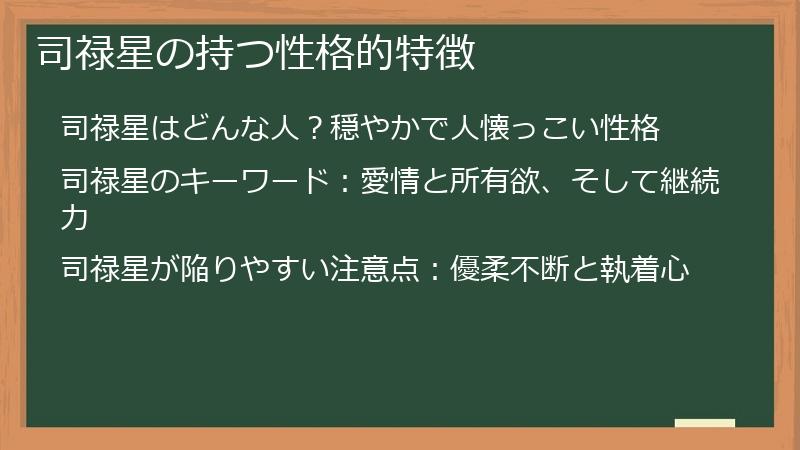 司禄星の持つ性格的特徴

司禄星はどんな人？穏やかで人懐っこい性格

司禄星のキーワード：愛情と所有欲、そして継続力

司禄星が陥りやすい注意点：優柔不断と執着心